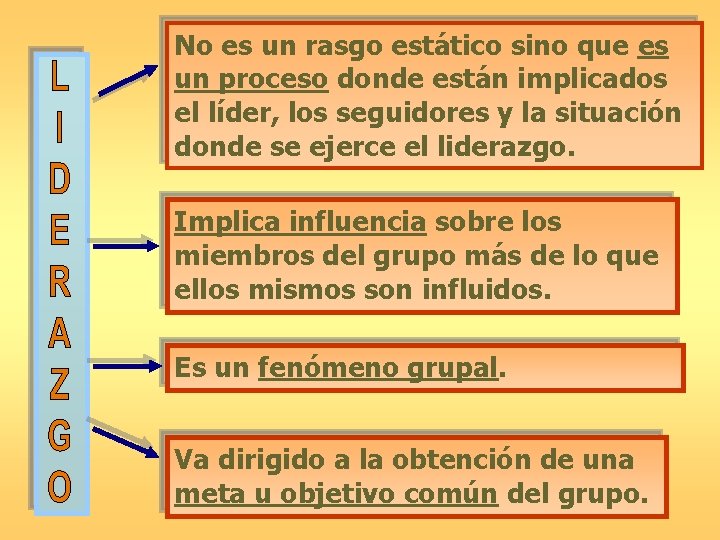 LIDERAZGO

No es un rasgo estático sino que es un proceso donde están implicados el líder, los seguidores y la situación donde se ejerce el liderazgo.

Implica influencia sobre los miembros del grupo más de lo que ellos mismos son influidos.

Es un fenómeno grupal.

Va dirigido a la obtención de una meta u objetivo común del grupo.